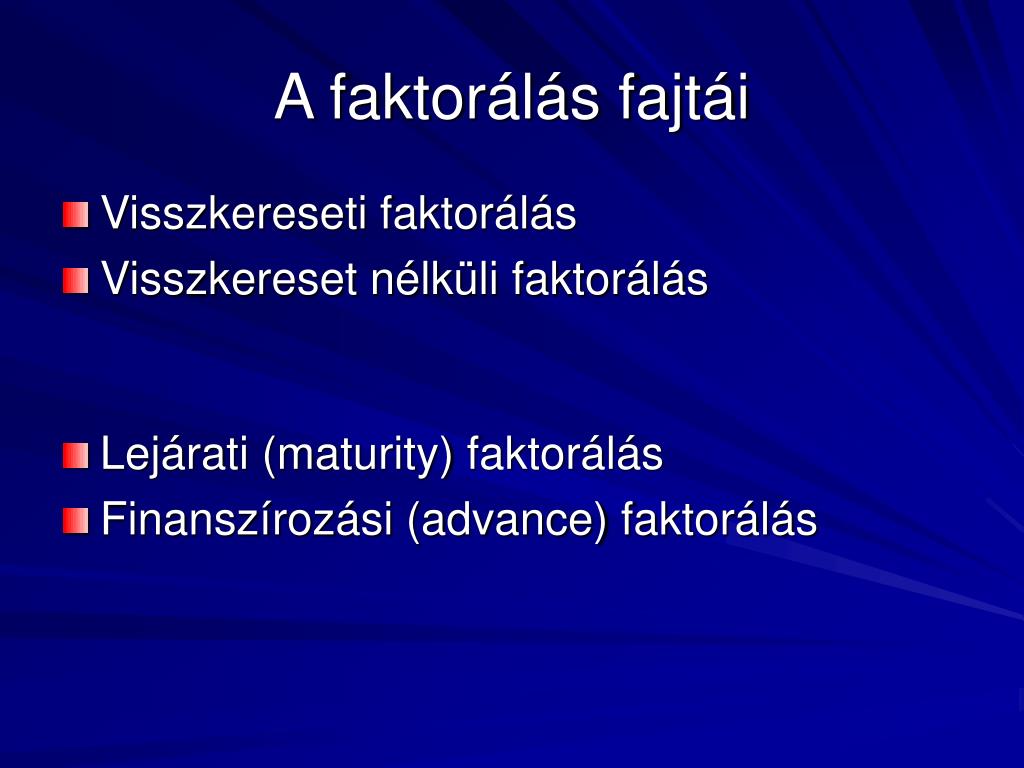 A faktorálás fajtái

Visszkereseti faktorálás
Visszkereset nélküli faktorálás

Lejárati (maturity) faktorálás
Finanszírozási (advance) faktorálás